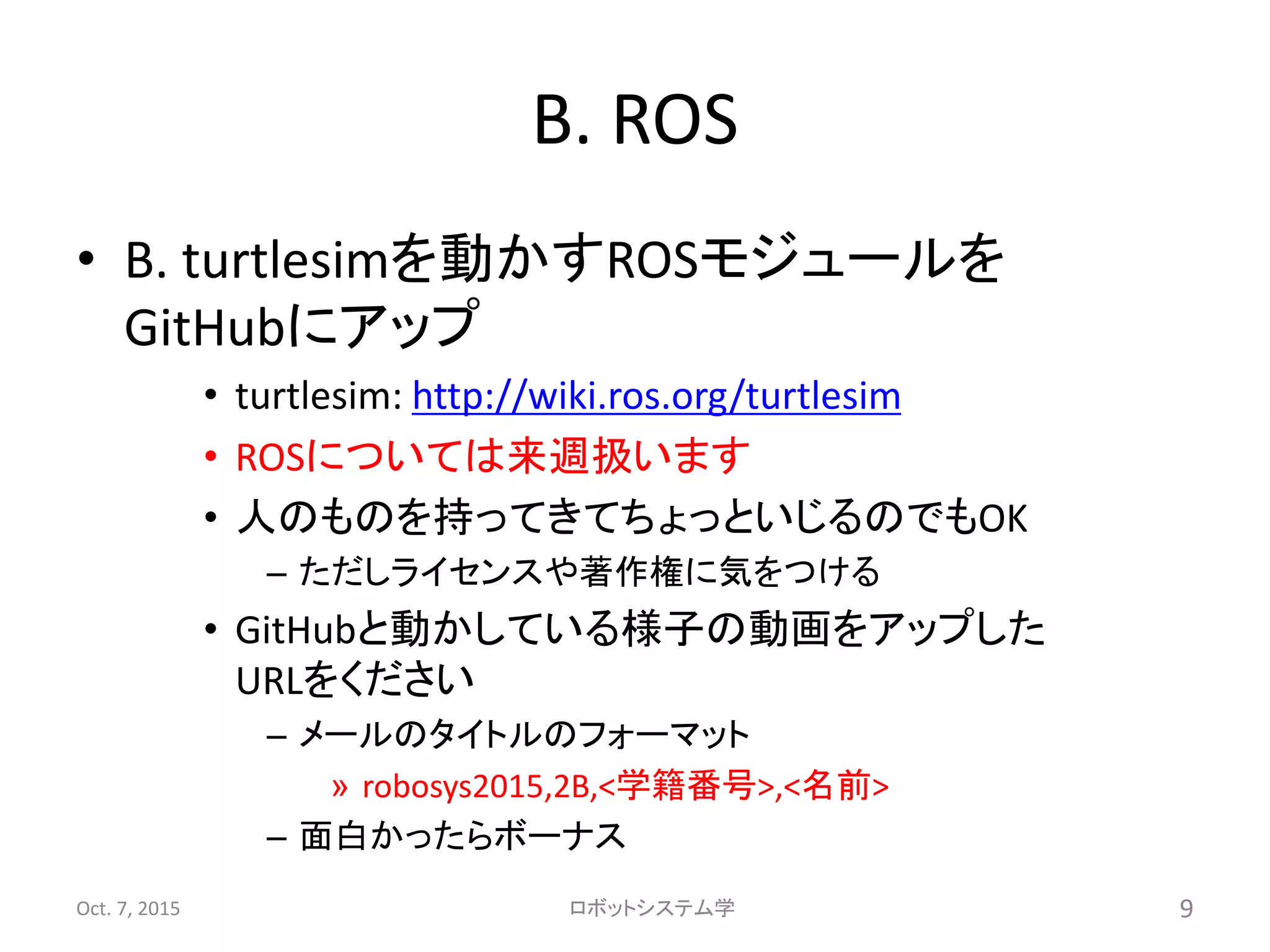 B. ROS

• B. turtlesimを動かすROSモジュールをGitHubにアップ
 • turtlesim: http://wiki.ros.org/turtlesim
 • ROSについては来週扱います
 • 人のものを持ってきてちょっといじるのでもOK
  – ただしライセンスや著作権に気をつける
 • GitHubと動かしている様子の動画をアップしたURLをください
  – メールのタイトルのフォーマット
   » robosys2015,2B,<学籍番号>,<名前>
  – 面白かったらボーナス

Oct. 7, 2015
ロボットシステム学
9